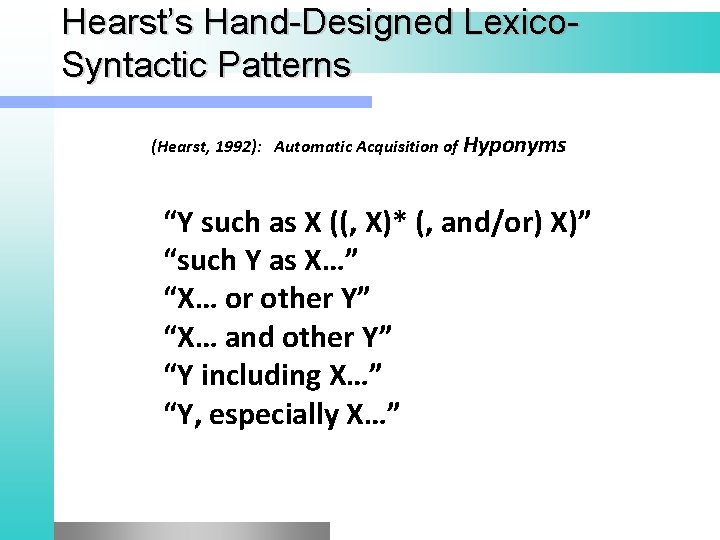 Hearst's Hand-Designed Lexico-Syntactic Patterns

(Hearst, 1992): Automatic Acquisition of Hyponyms

"Y such as X ((, X)* (, and/or) X)"
"such Y as X…"
"X… or other Y"
"X… and other Y"
"Y including X…"
"Y, especially X…"